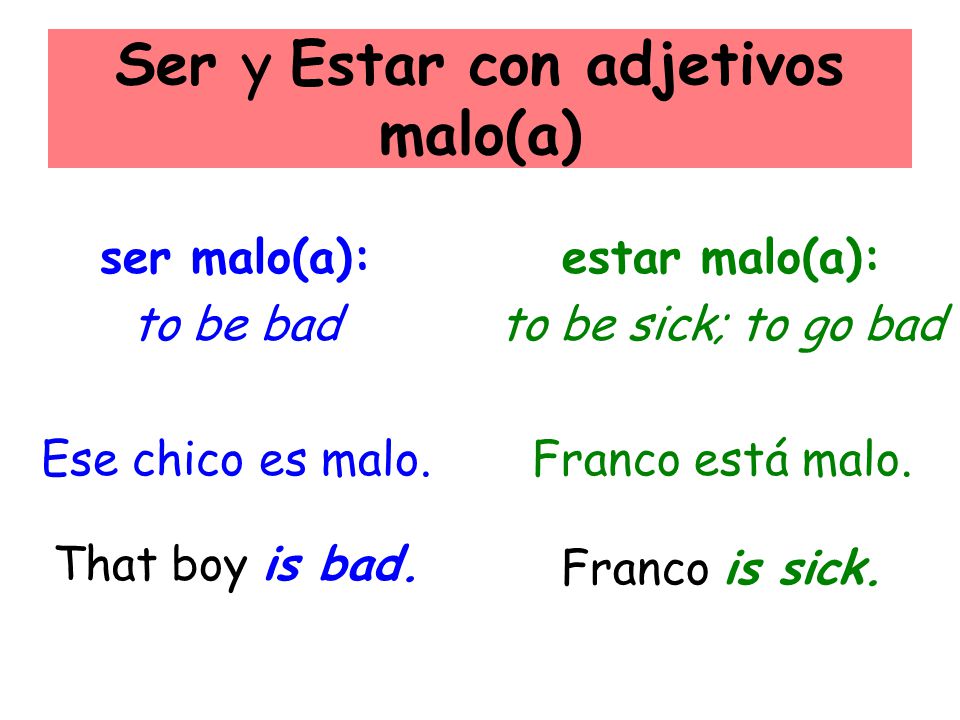 Ser y Estar con adjetivos malo(a)

ser malo(a):
to be bad

Ese chico es malo.

That boy is bad.

estar malo(a):
to be sick; to go bad

Franco está malo.

Franco is sick.